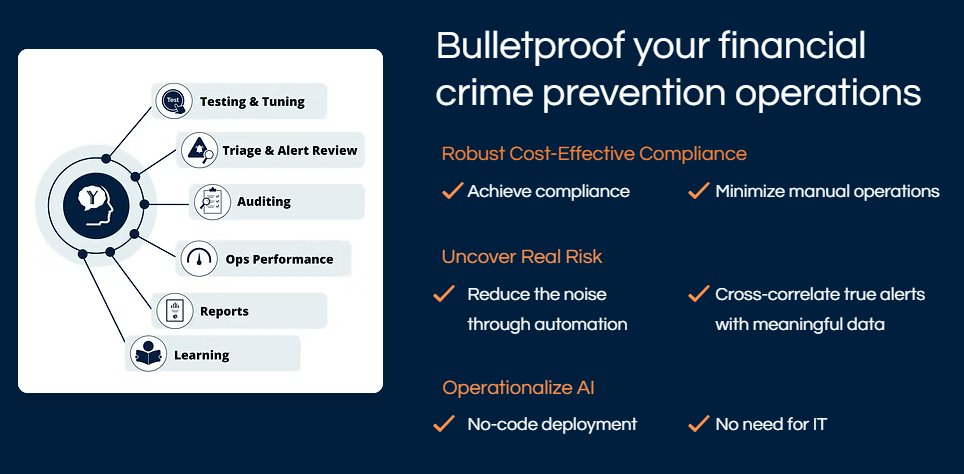 Test

Testing & Tuning

Triage & Alert Review

Auditing

Ops Performance

Reports

Learning

Bulletproof your financial crime prevention operations

Robust Cost-Effective Compliance

Achieve compliance

Minimize manual operations

Uncover Real Risk

Reduce the noise through automation

Cross-correlate true alerts with meaningful data

Operationalize AI

No-code deployment

No need for IT